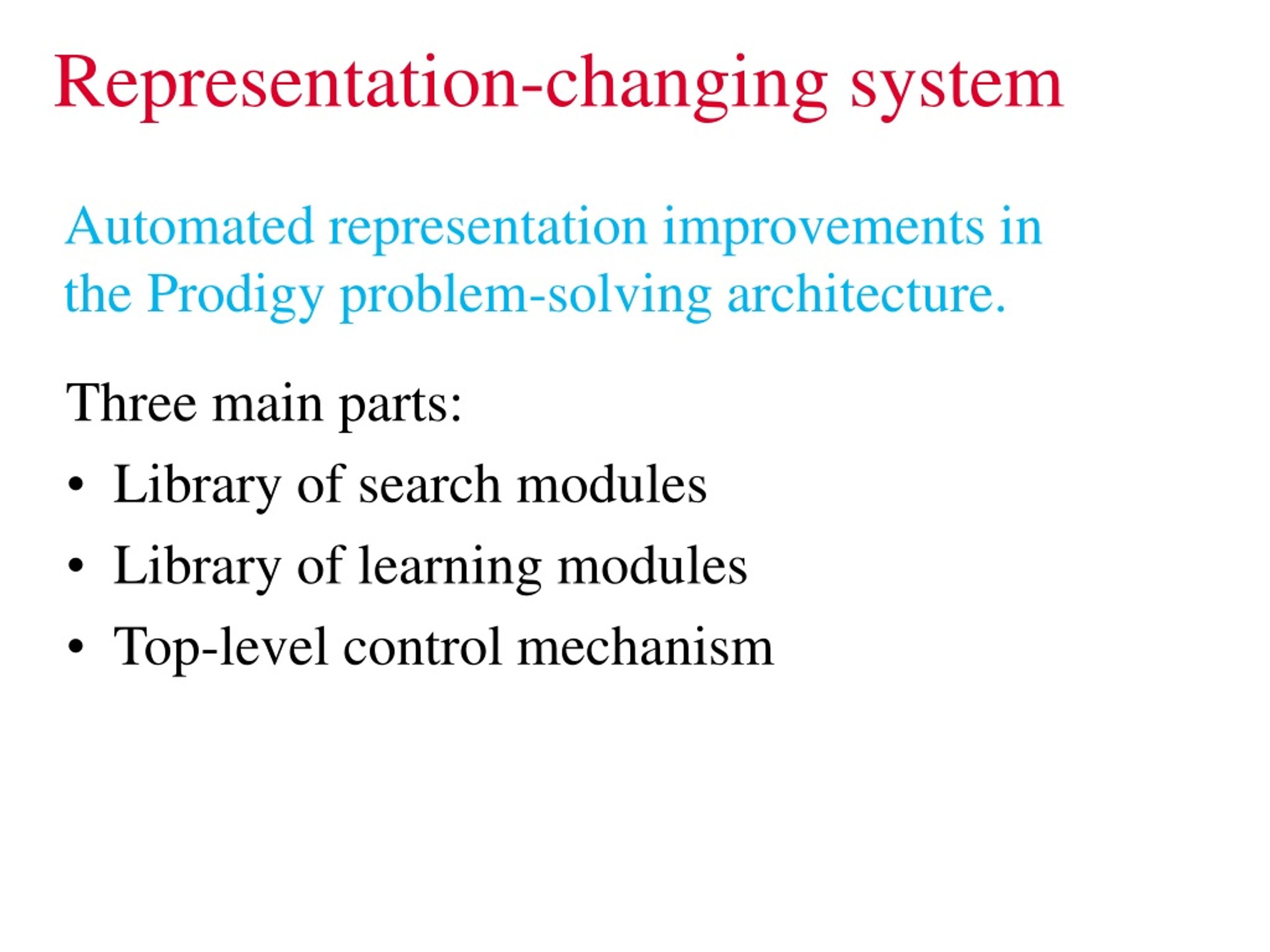 Representation-changing system

Automated representation improvements in the Prodigy problem-solving architecture.

Three main parts:

• Library of search modules
• Library of learning modules
• Top-level control mechanism